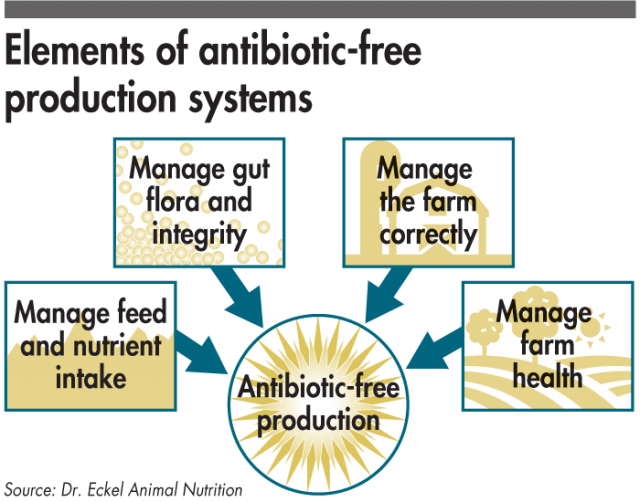 Elements of antibiotic-free production systems

Manage gut flora and integrity

Manage the farm correctly

Manage feed and nutrient intake

Manage farm health

Antibiotic-free production

Source: Dr. Eckel Animal Nutrition